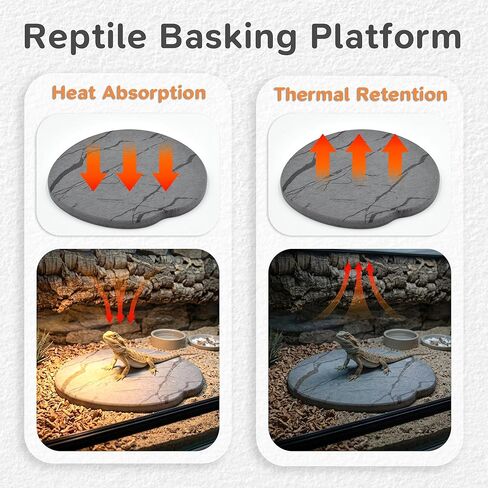 Reptile Basking Platform

Heat Absorption

Thermal Retention